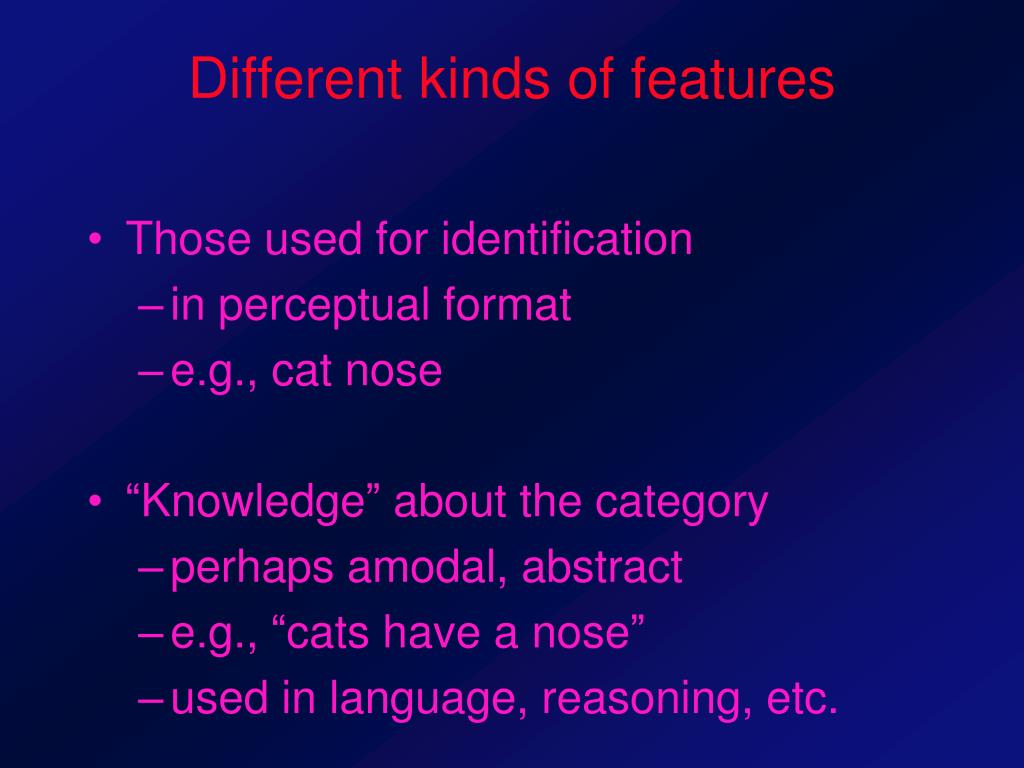 Different kinds of features

• Those used for identification
– in perceptual format
– e.g., cat nose

• “Knowledge” about the category
– perhaps amodal, abstract
– e.g., “cats have a nose”
– used in language, reasoning, etc.